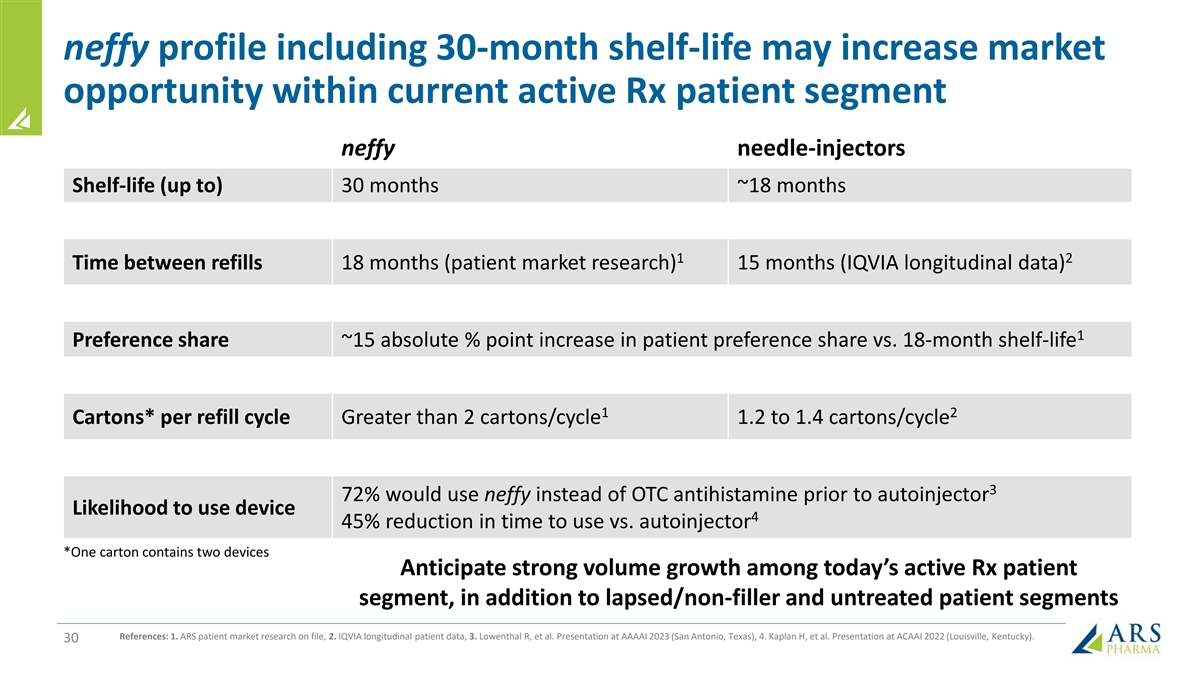 neffy profile including 30-month shelf-life may increase market opportunity within current active Rx patient segment

| | neffy | needle-injectors |
|---|---|---|
| Shelf-life (up to) | 30 months | ~18 months |
| Time between refills | 18 months (patient market research)$^1$ | 15 months (IQVIA longitudinal data)$^2$ |
| Preference share | ~15 absolute % point increase in patient preference share vs. 18-month shelf-life$^1$ | |
| Cartons* per refill cycle | Greater than 2 cartons/cycle$^1$ | 1.2 to 1.4 cartons/cycle$^2$ |
| Likelihood to use device | 72% would use neffy instead of OTC antihistamine prior to autoinjector$^3$ 45% reduction in time to use vs. autoinjector$^4$ | |

*One carton contains two devices

Anticipate strong volume growth among today's active Rx patient segment, in addition to lapsed/non-filler and untreated patient segments

30

References: 1. ARS patient market research on file, 2. IQVIA longitudinal patient data, 3. Lowenthal R, et al. Presentation at AAAAI 2023 (San Antonio, Texas), 4. Kaplan H, et al. Presentation at ACAAI 2022 (Louisville, Kentucky).

ARS PHARMA